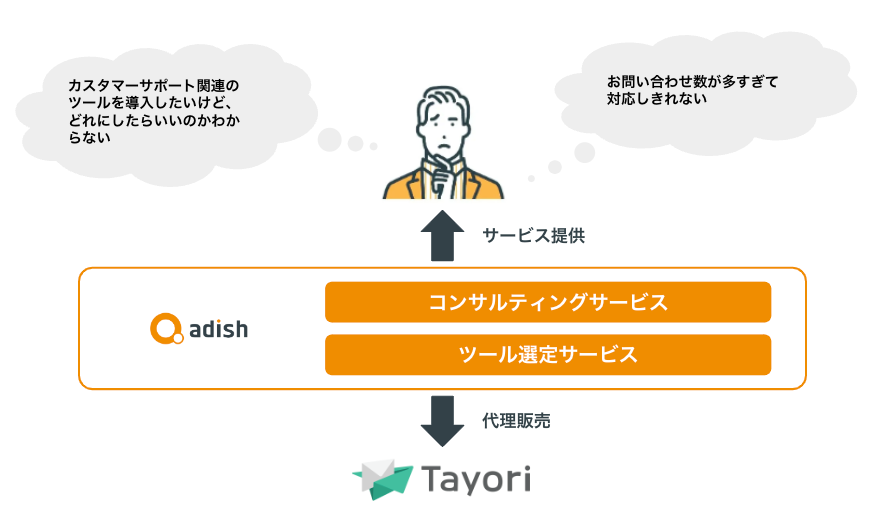 カスタマーサポート関連のツールを導入したいけど、どれにしたらいいのかわからない

お問い合わせ数が多すぎて対応しきれない

サービス提供

adish

コンサルティングサービス

ツール選定サービス

代理販売

Tayori